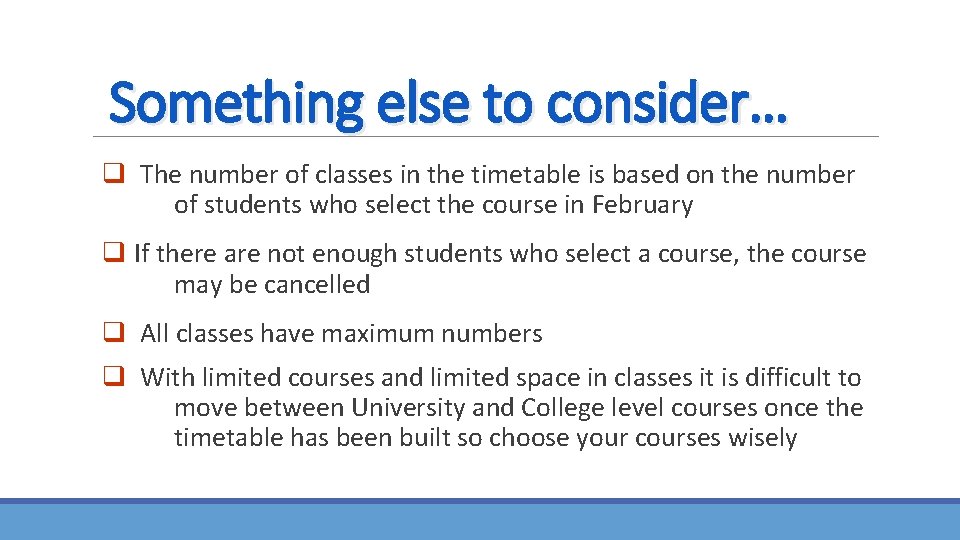 Something else to consider…

❑ The number of classes in the timetable is based on the number of students who select the course in February

❑ If there are not enough students who select a course, the course may be cancelled

❑ All classes have maximum numbers

❑ With limited courses and limited space in classes it is difficult to move between University and College level courses once the timetable has been built so choose your courses wisely